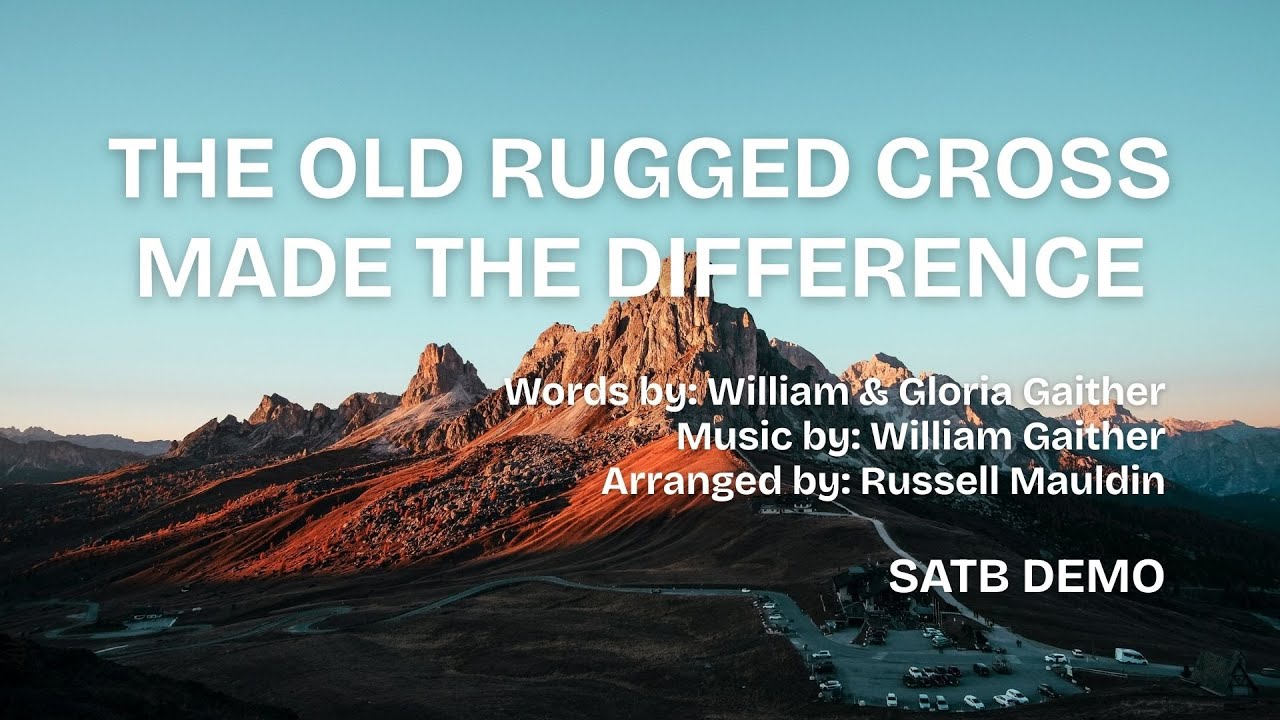 THE OLD RUGGED CROSS MADE THE DIFFERENCE

Words by: William & Gloria Gaither
Music by: William Gaither
Arranged by: Russell Mauldin

SATB DEMO